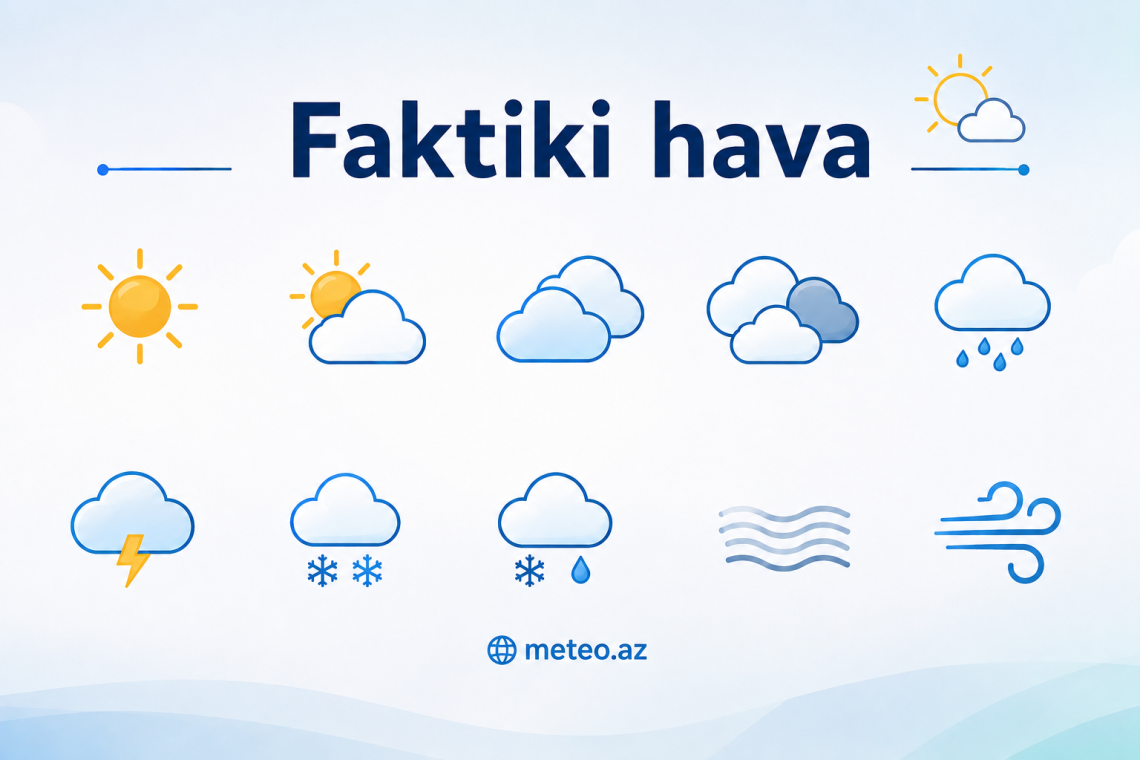 Faktiki hava

meteo.az